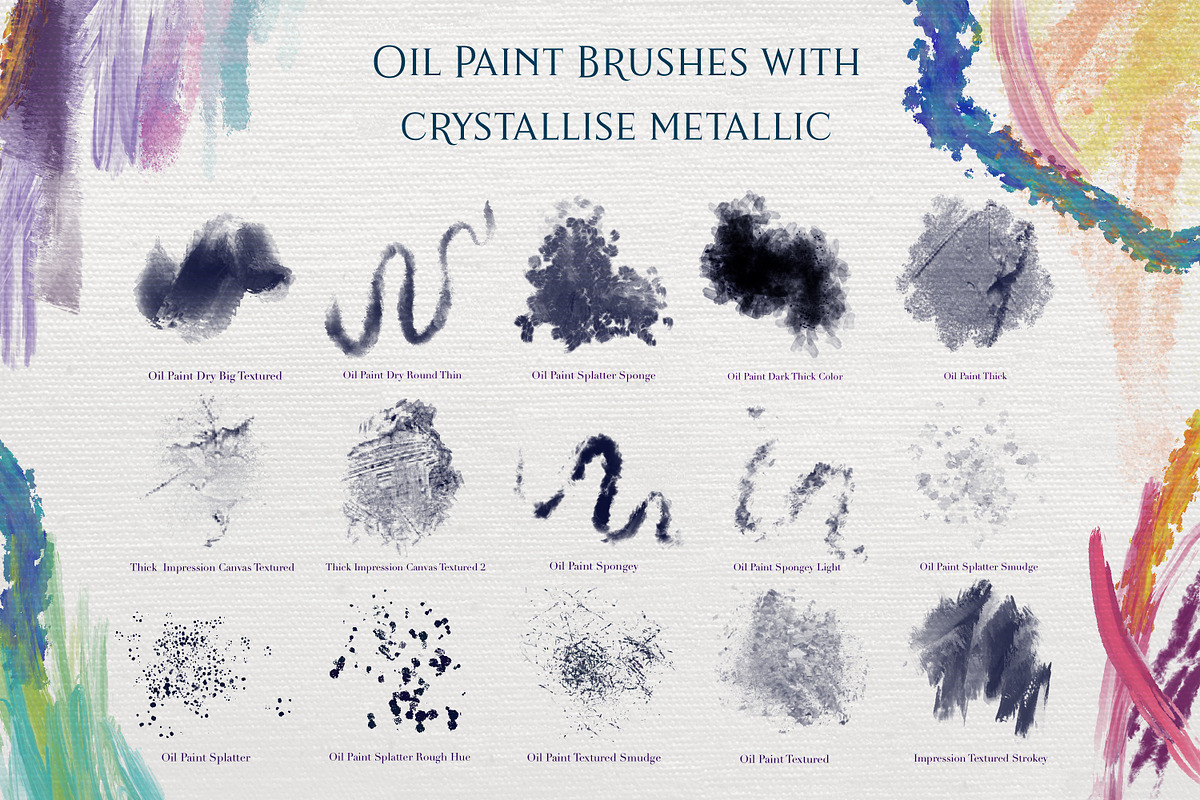 Oil Paint Brushes with crystallise metallic

Oil Paint Dry Big Textured

Oil Paint Dry Round Thin

Oil Paint Splatter Sponge

Oil Paint Dark Thick Color

Oil Paint Thick

Thick Impression Canvas Textured

Thick Impression Canvas Textured 2

Oil Paint Spongey

Oil Paint Spongey Light

Oil Paint Splatter Smudge

Oil Paint Splatter

Oil Paint Splatter Rough Hue

Oil Paint Textured Smudge

Oil Paint Textured

Impression Textured Strokey